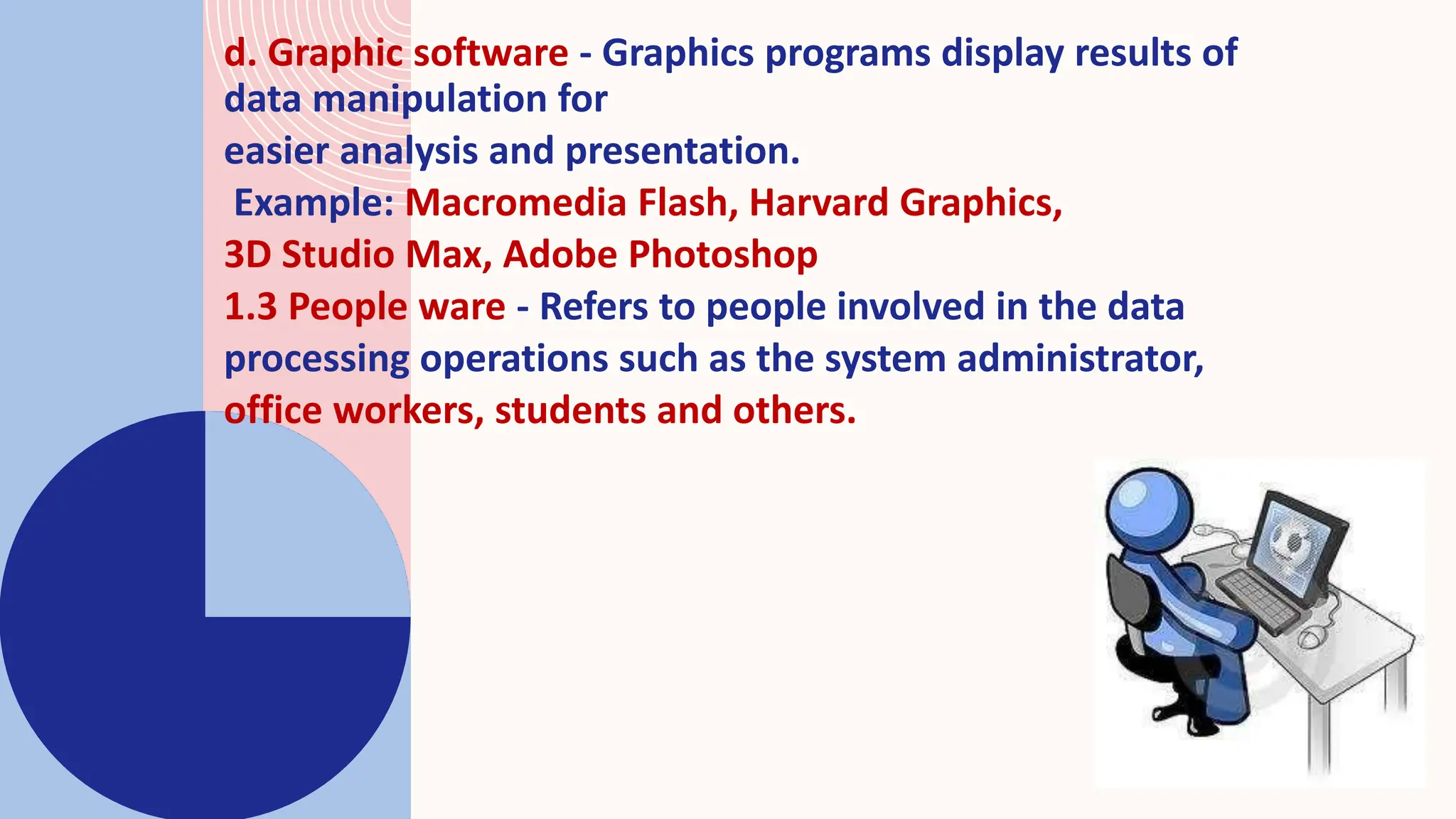 d. Graphic software - Graphics programs display results of data manipulation for
easier analysis and presentation.
Example: Macromedia Flash, Harvard Graphics,
3D Studio Max, Adobe Photoshop
1.3 People ware - Refers to people involved in the data processing operations such as the system administrator, office workers, students and others.